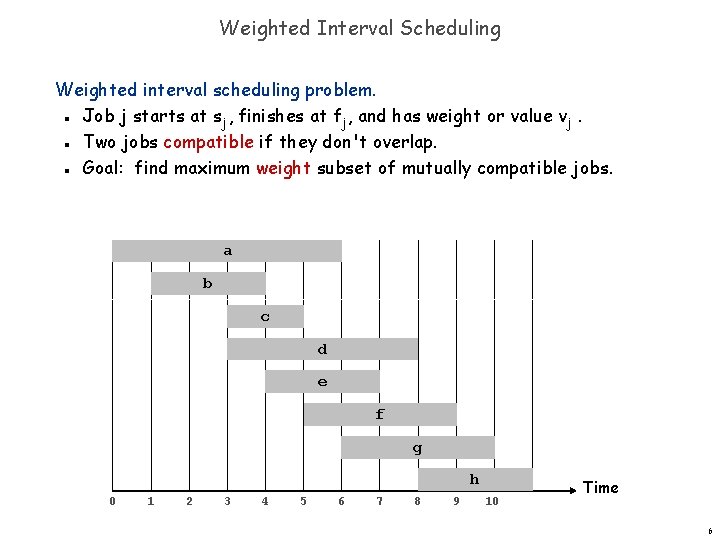 Weighted Interval Scheduling

Weighted interval scheduling problem.

- Job j starts at $s_j$, finishes at $f_j$, and has weight or value $v_j$ .
- Two jobs compatible if they don't overlap.
- Goal: find maximum weight subset of mutually compatible jobs.

a
b
c
d
e
f
g
h
Time
0 1 2 3 4 5 6 7 8 9 10

6